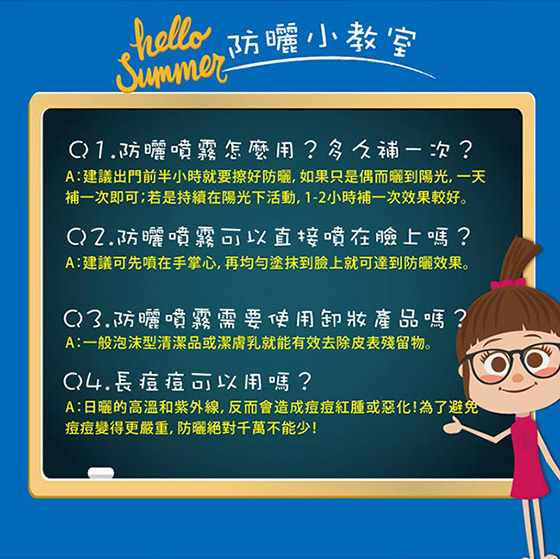 hello Summer 防曬小教室

Q1.防曬噴霧怎麼用？多久補一次？
A：建議出門前半小時就要擦好防曬，如果只是偶而曬到陽光，一天補一次即可；若是持續在陽光下活動，1-2小時補一次效果較好。

Q2.防曬噴霧可以直接噴在臉上嗎？
A：建議可先噴在手掌心，再均勻塗抹到臉上就可達到防曬效果。

Q3.防曬噴霧需要使用卸妝產品嗎？
A：一般泡沫型清潔品或潔膚乳就能有效去除皮表殘留物。

Q4.長痘痘可以用嗎？
A：日曬的高溫和紫外線，反而會造成痘痘紅腫或惡化！為了避免痘痘變得更嚴重，防曬絕對千萬不能少！